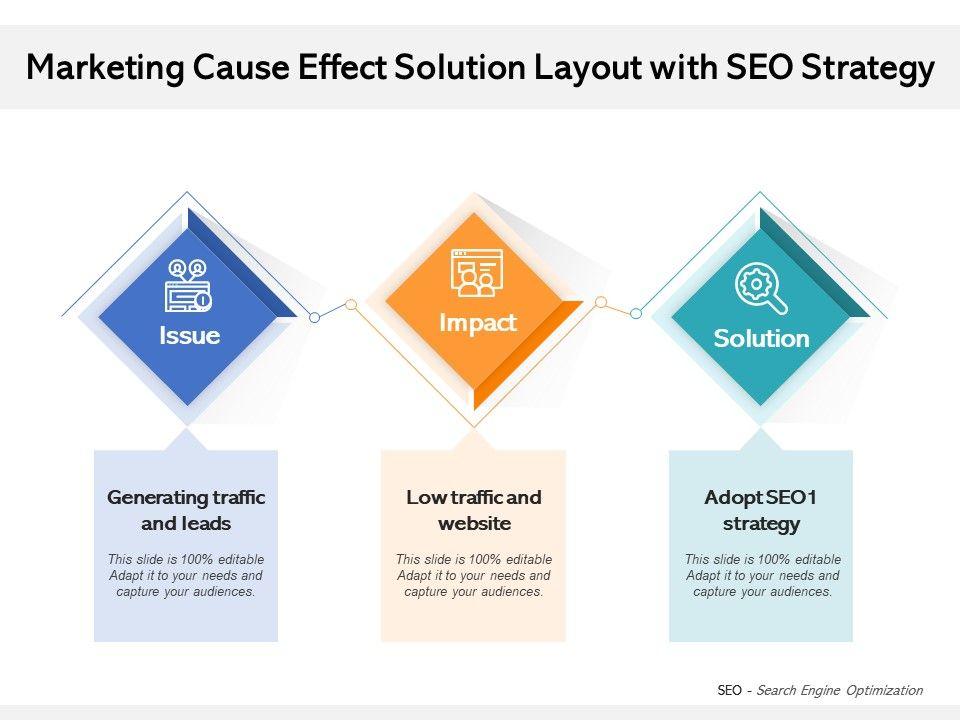 Marketing Cause Effect Solution Layout with SEO Strategy

Issue

Impact

Solution

Generating traffic and leads

This slide is 100% editable Adapt it to your needs and capture your audiences.

Low traffic and website

This slide is 100% editable Adapt it to your needs and capture your audiences.

Adopt SEO1 strategy

This slide is 100% editable Adapt it to your needs and capture your audiences.

SEO - Search Engine Optimization